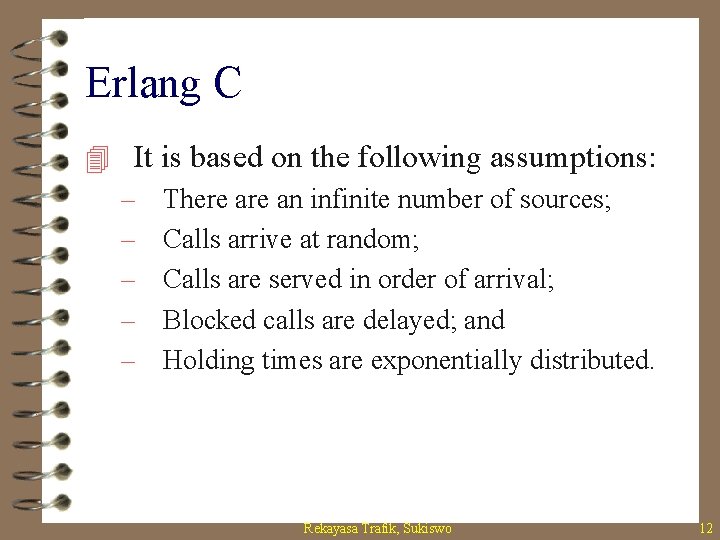 Erlang C

It is based on the following assumptions:

– There are an infinite number of sources;
– Calls arrive at random;
– Calls are served in order of arrival;
– Blocked calls are delayed; and
– Holding times are exponentially distributed.

Rekayasa Trafik, Sukiswo

12